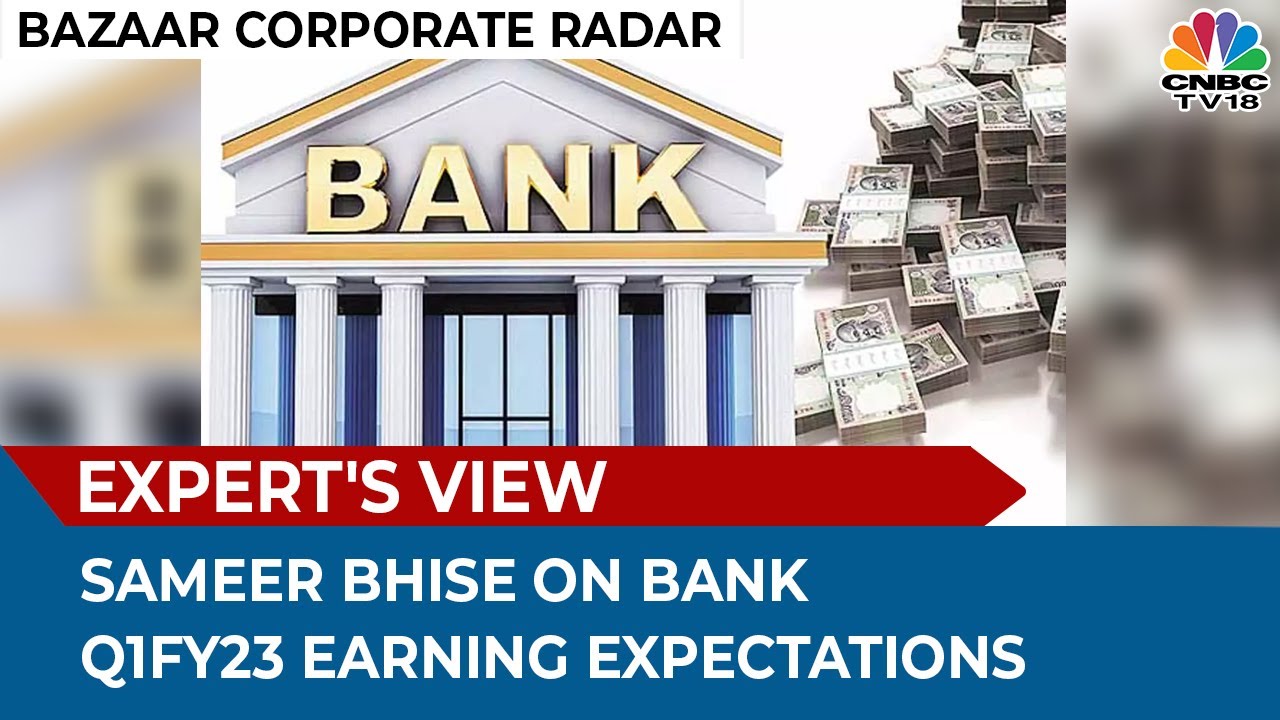 BAZAAR CORPORATE RADAR

CNBC TV18

BANK

EXPERT'S VIEW

SAMEER BHISE ON BANK Q1FY23 EARNING EXPECTATIONS